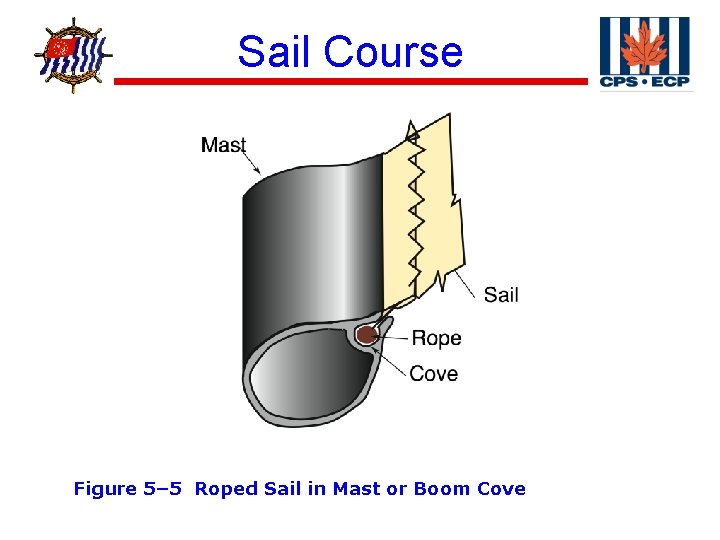 Sail Course

CPS • ECP

Mast

Sail

Rope

Cove

Figure 5–5 Roped Sail in Mast or Boom Cove